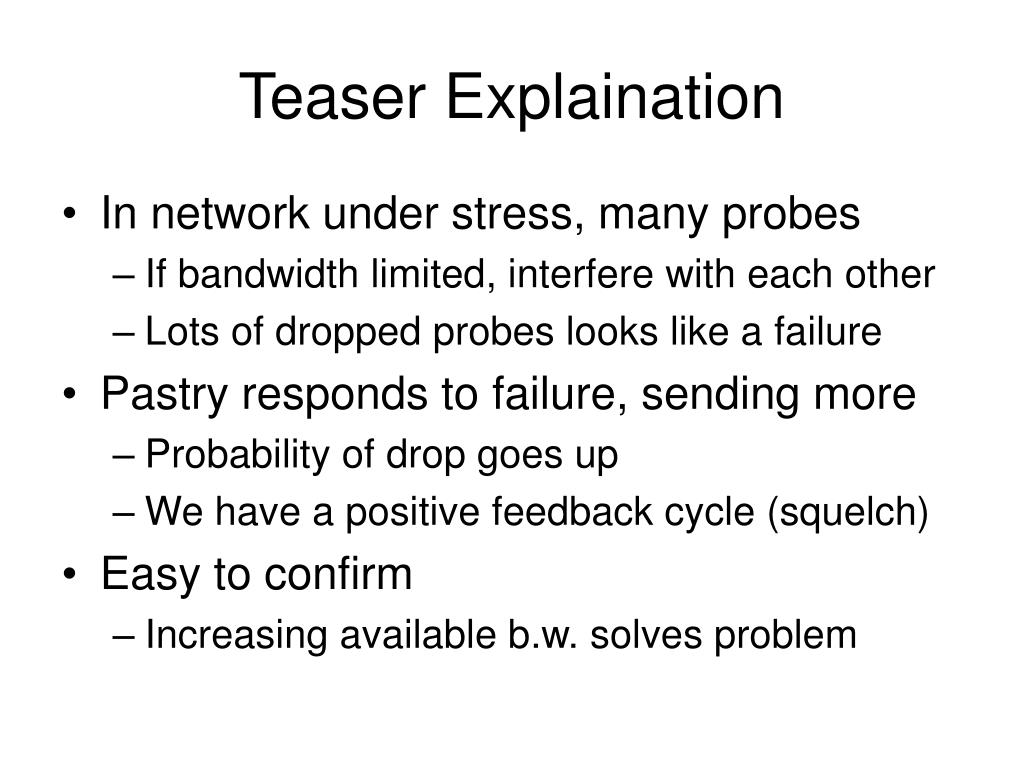 Teaser Explaination

• In network under stress, many probes
– If bandwidth limited, interfere with each other
– Lots of dropped probes looks like a failure
• Pastry responds to failure, sending more
– Probability of drop goes up
– We have a positive feedback cycle (squelch)
• Easy to confirm
– Increasing available b.w. solves problem